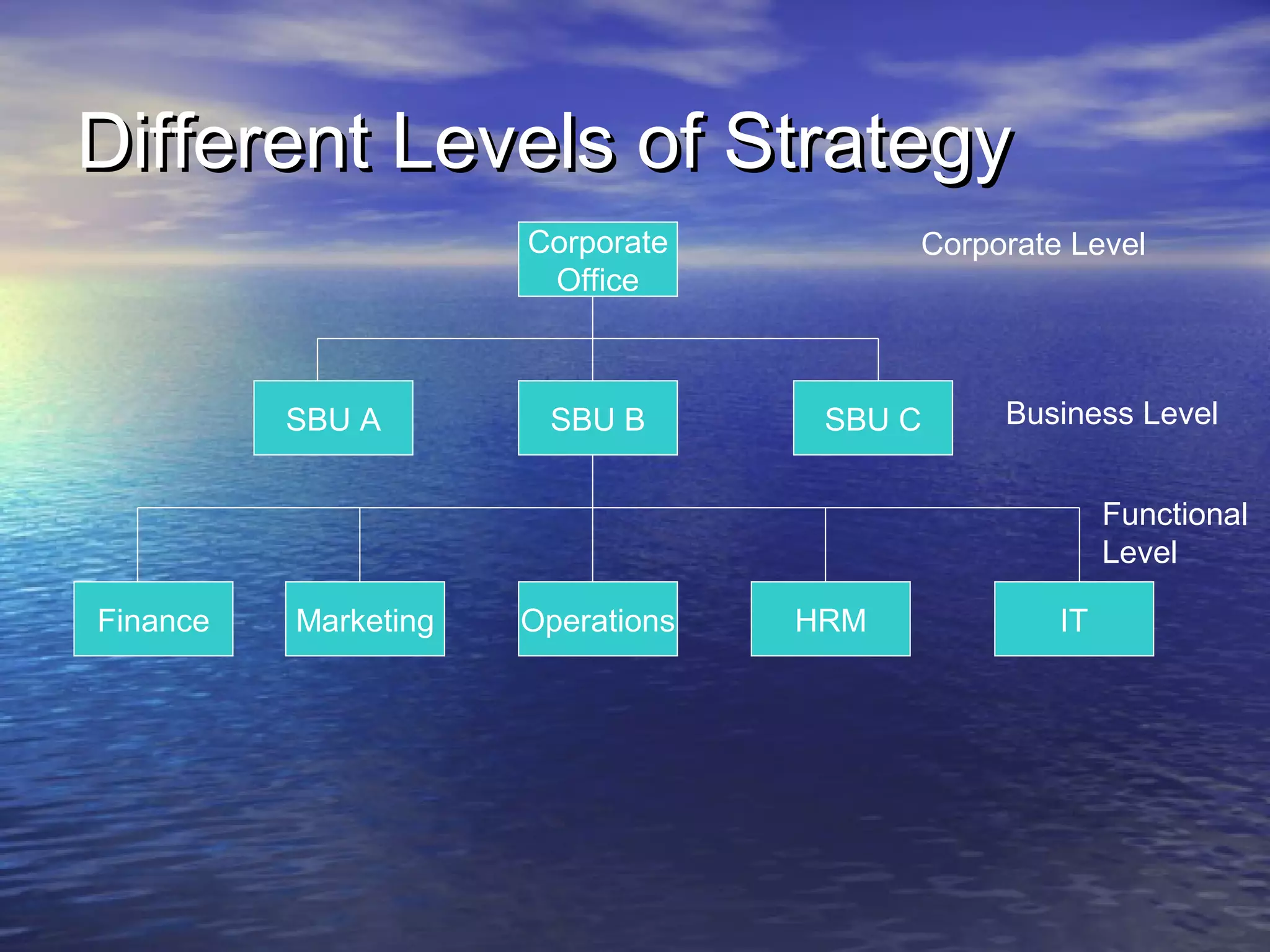 Different Levels of Strategy

Corporate Office

Corporate Level

SBU A

SBU B

SBU C

Business Level

Functional Level

Finance

Marketing

Operations

HRM

IT